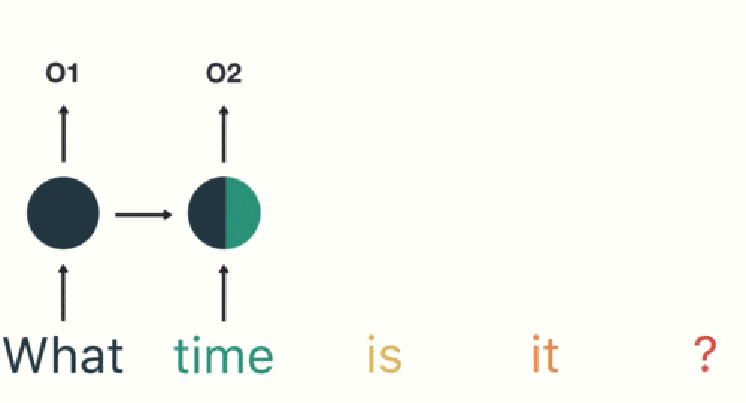 O1

O2

What time is it ?